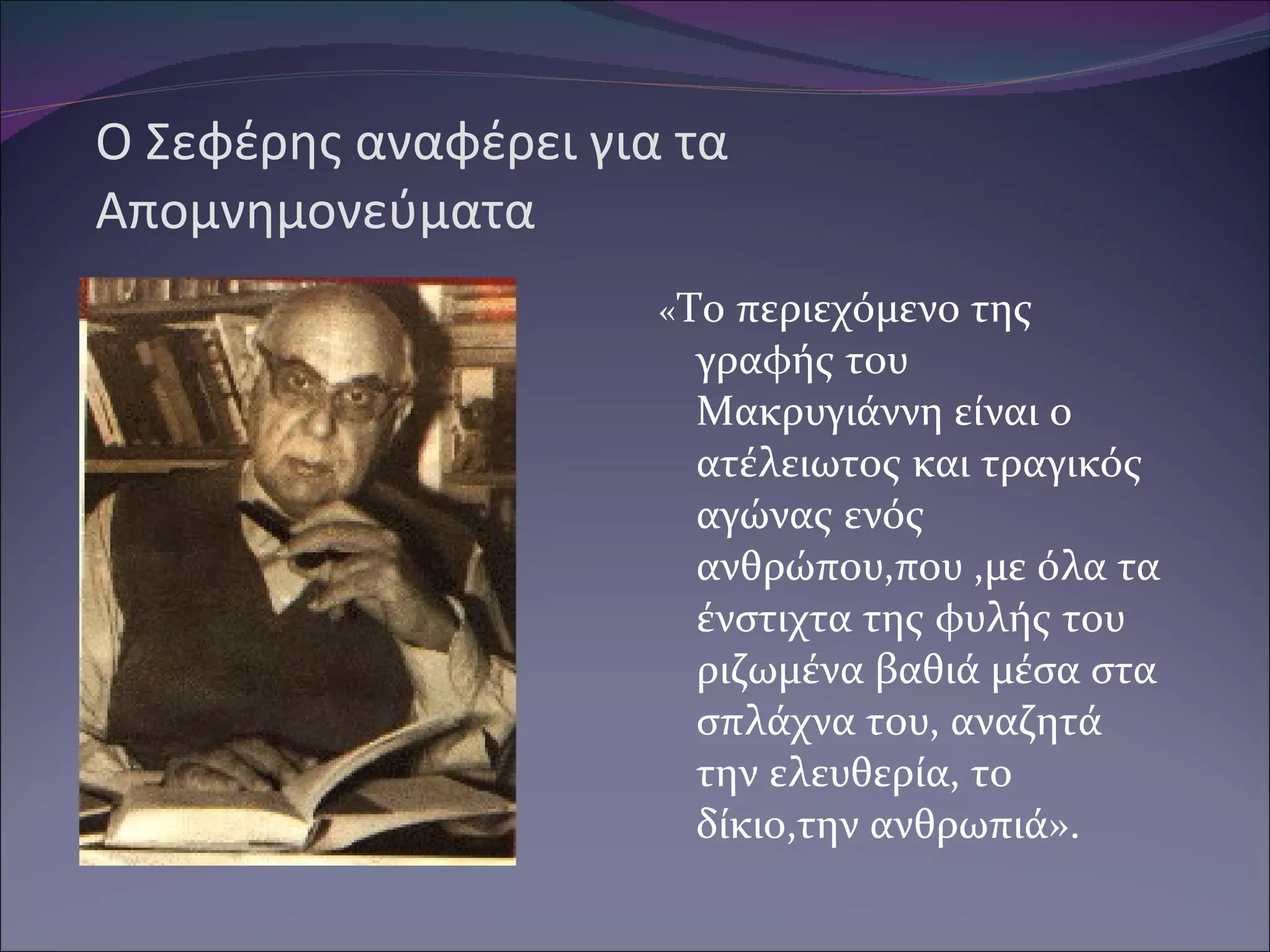 Ο Σεφέρης αναφέρει για τα Απομνημονεύματα

«Το περιεχόμενο της γραφής του Μακρυγιάννη είναι ο ατέλειωτος και τραγικός αγώνας ενός ανθρώπου,που ,με όλα τα ένστιχτα της φυλής του ριζωμένα βαθιά μέσα στα σπλάχνα του, αναζητά την ελευθερία, το δίκιο,την ανθρωπιά».